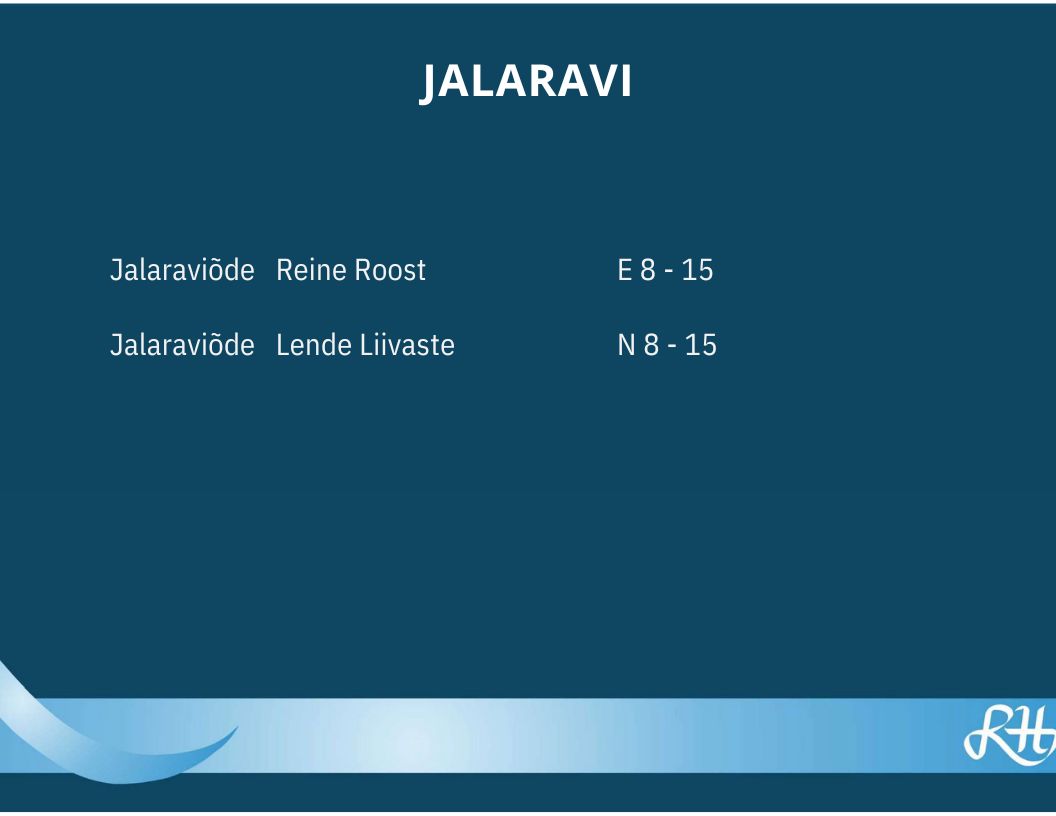 JALARAVI

Jalaraviõde Reine Roost E 8 - 15

Jalaraviõde Lende Liivaste N 8 - 15

RH